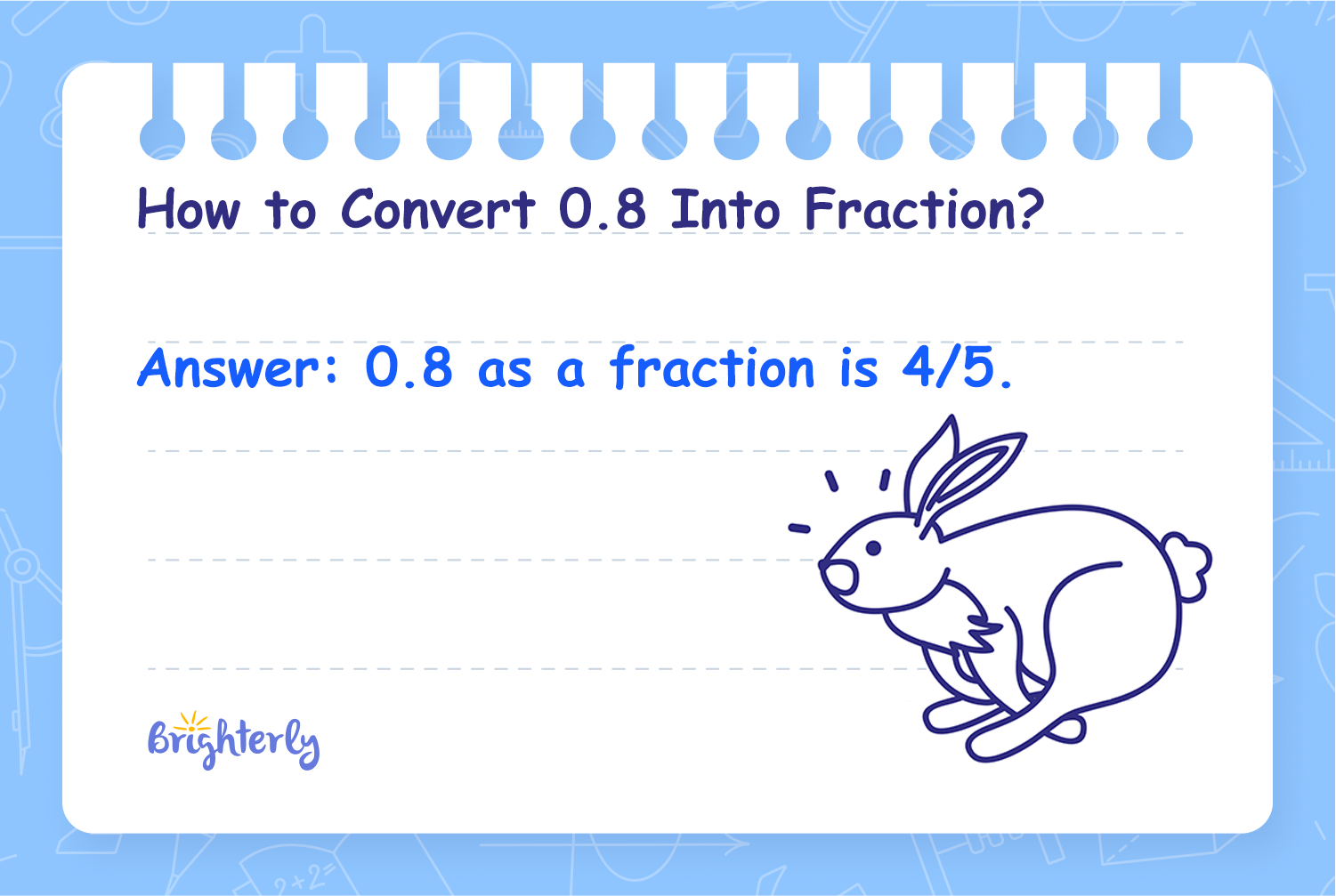 How to Convert 0.8 Into Fraction?

Answer: 0.8 as a fraction is 4/5.

Brighterly